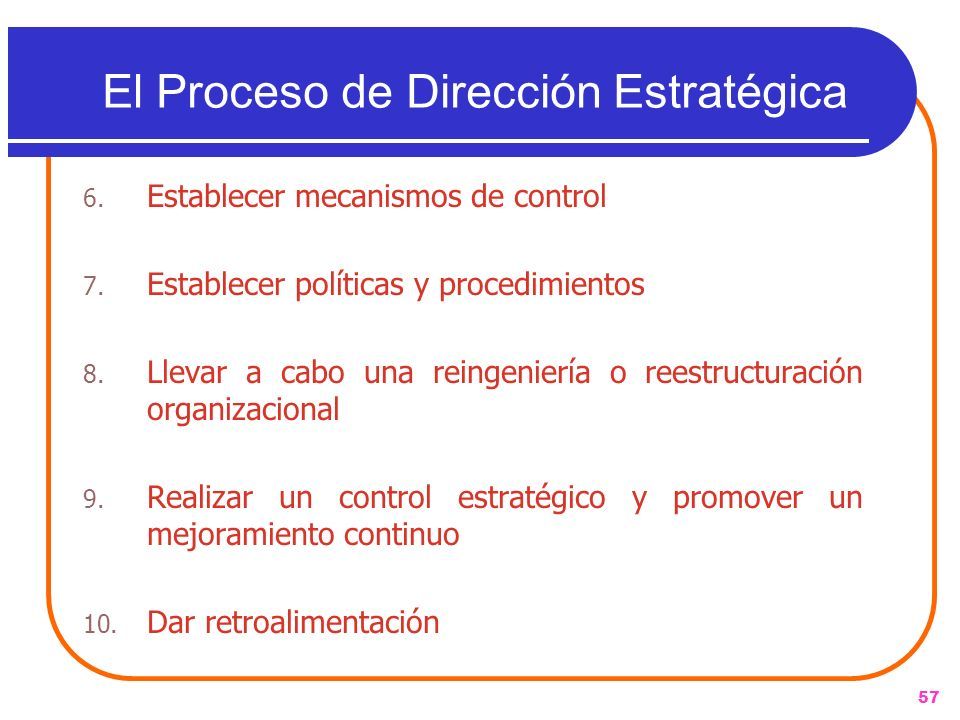 El Proceso de Dirección Estratégica

6. Establecer mecanismos de control

7. Establecer políticas y procedimientos

8. Llevar a cabo una reingeniería o reestructuración organizacional

9. Realizar un control estratégico y promover un mejoramiento continuo

10. Dar retroalimentación

57